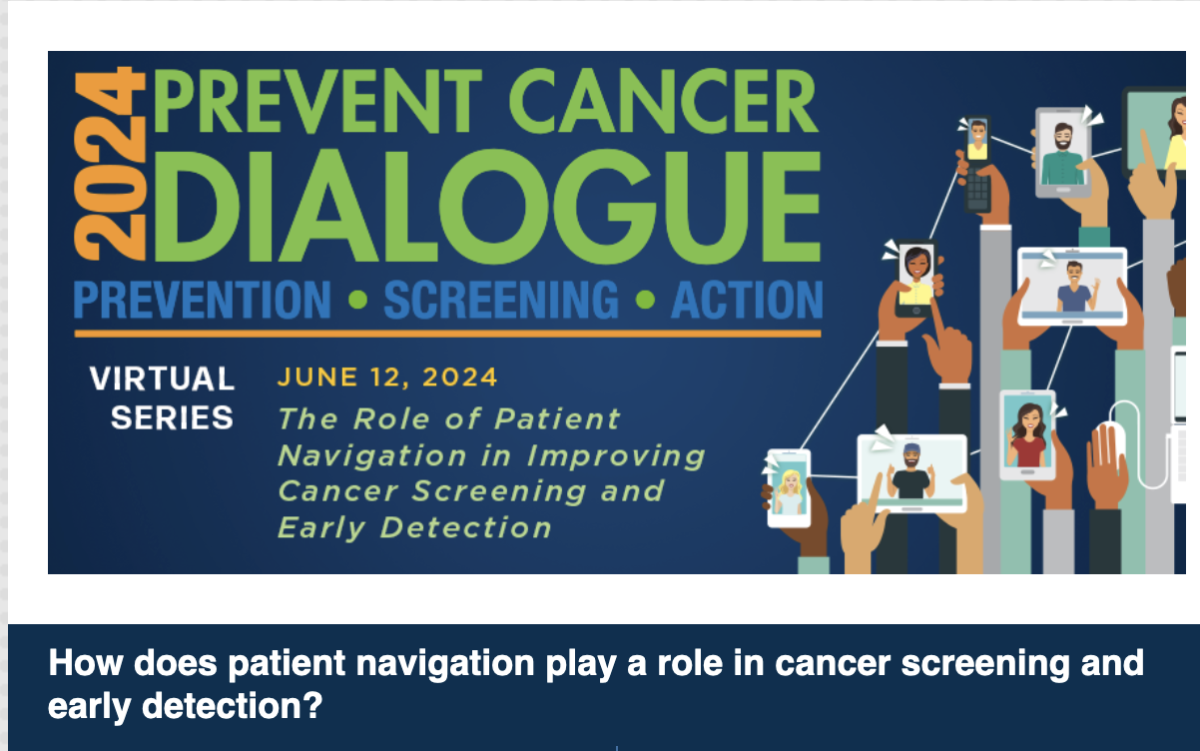 2024 PREVENT CANCER DIALOGUE

PREVENTION • SCREENING • ACTION

VIRTUAL SERIES

JUNE 12, 2024

The Role of Patient Navigation in Improving Cancer Screening and Early Detection

How does patient navigation play a role in cancer screening and early detection?